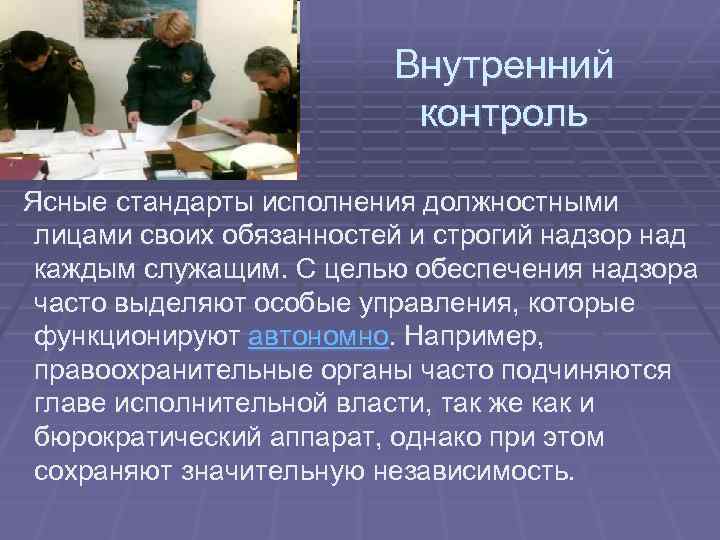 Внутренний контроль

Ясные стандарты исполнения должностными лицами своих обязанностей и строгий надзор над каждым служащим. С целью обеспечения надзора часто выделяют особые управления, которые функционируют автономно. Например, правоохранительные органы часто подчиняются главе исполнительной власти, так же как и бюрократический аппарат, однако при этом сохраняют значительную независимость.